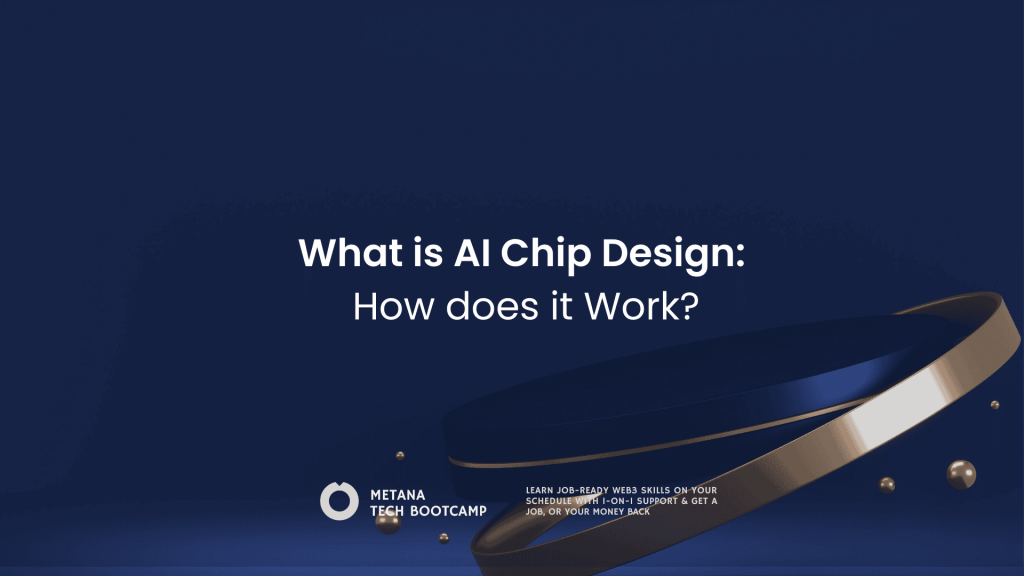 What is AI Chip Design:
How does it Work?

METANA
TECH BOOTCAMP

LEARN JOB-READY WEB3 SKILLS ON YOUR SCHEDULE WITH 1-ON-1 SUPPORT & GET A JOB, OR YOUR MONEY BACK